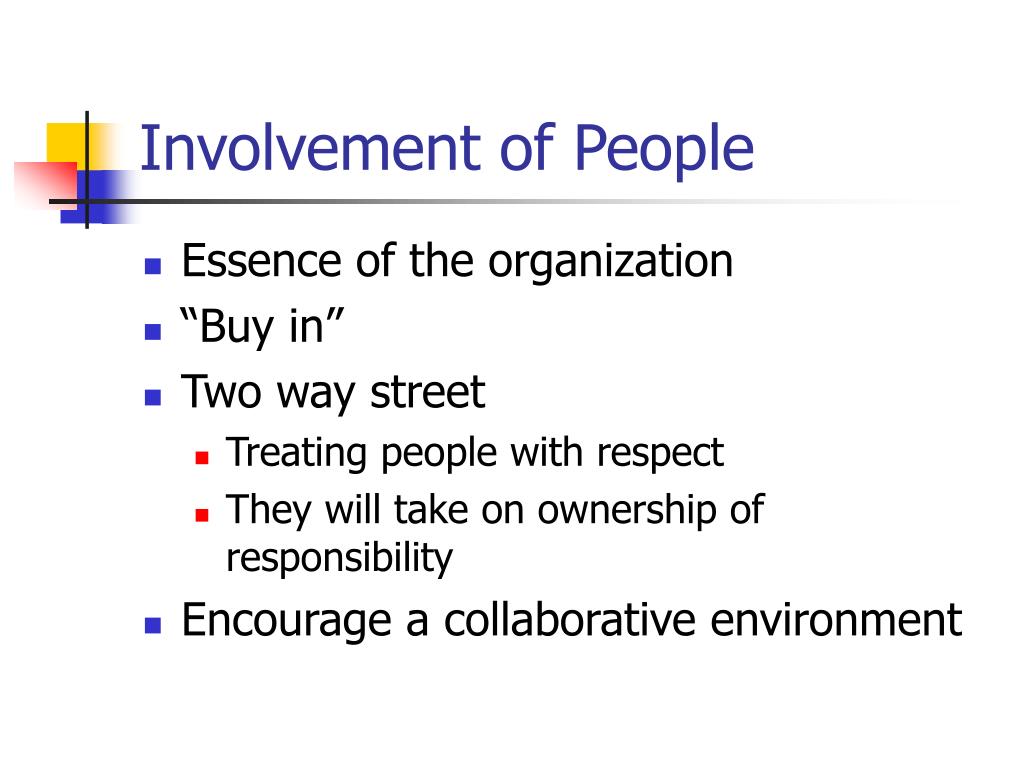 Involvement of People

- Essence of the organization
- “Buy in”
- Two way street
  - Treating people with respect
  - They will take on ownership of responsibility
- Encourage a collaborative environment